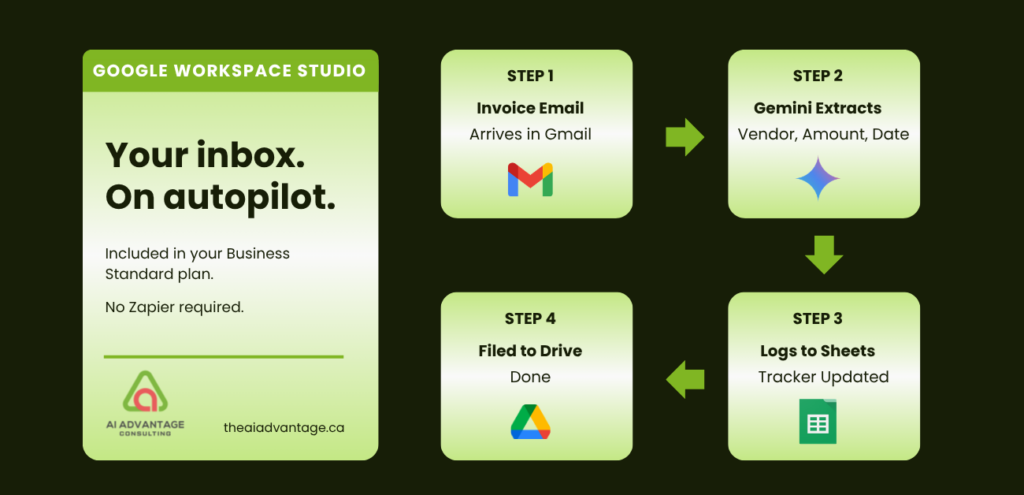 GOOGLE WORKSPACE STUDIO

Your inbox. On autopilot.

Included in your Business Standard plan.

No Zapier required.

AI ADVANTAGE CONSULTING

theaiadvantage.ca

STEP 1
Invoice Email
Arrives in Gmail

STEP 2
Gemini Extracts
Vendor, Amount, Date

STEP 3
Logs to Sheets
Tracker Updated

STEP 4
Filed to Drive
Done